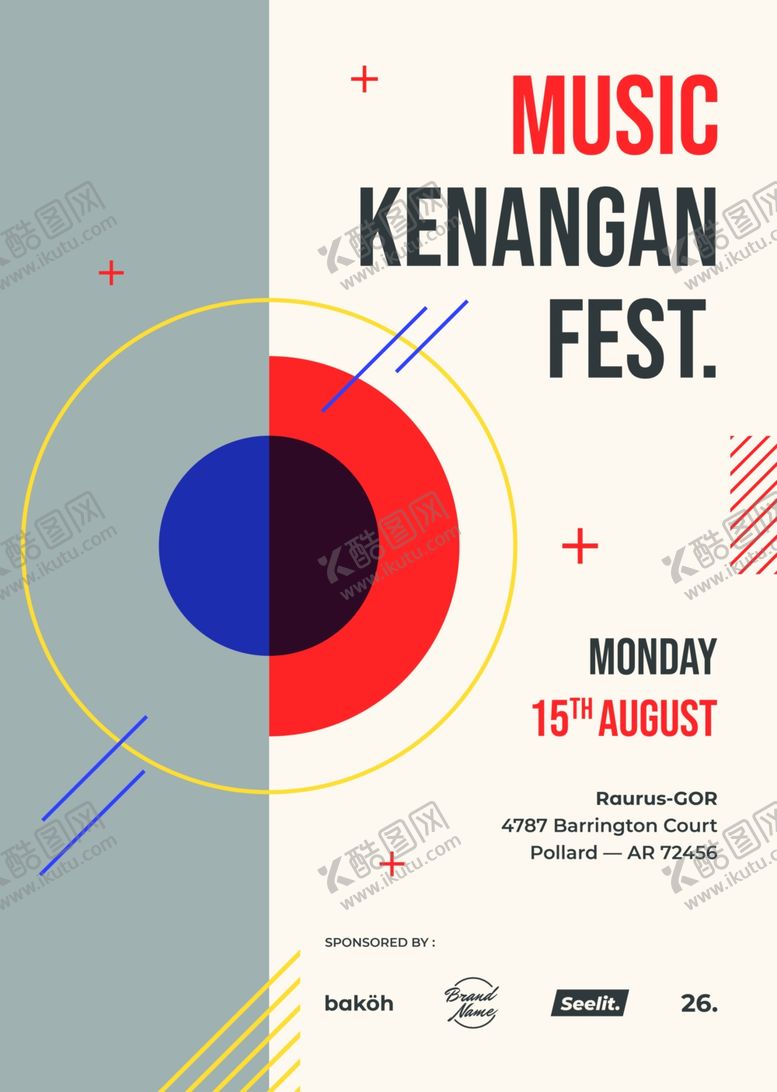 MUSIC
KENANGAN
FEST.

MONDAY
15TH AUGUST

Raurus-GOR
4787 Barrington Court
Pollard — AR 72456

SPONSORED BY :

baköh Brand Name Seelit. 26.

酷图网 www.ikutu.com